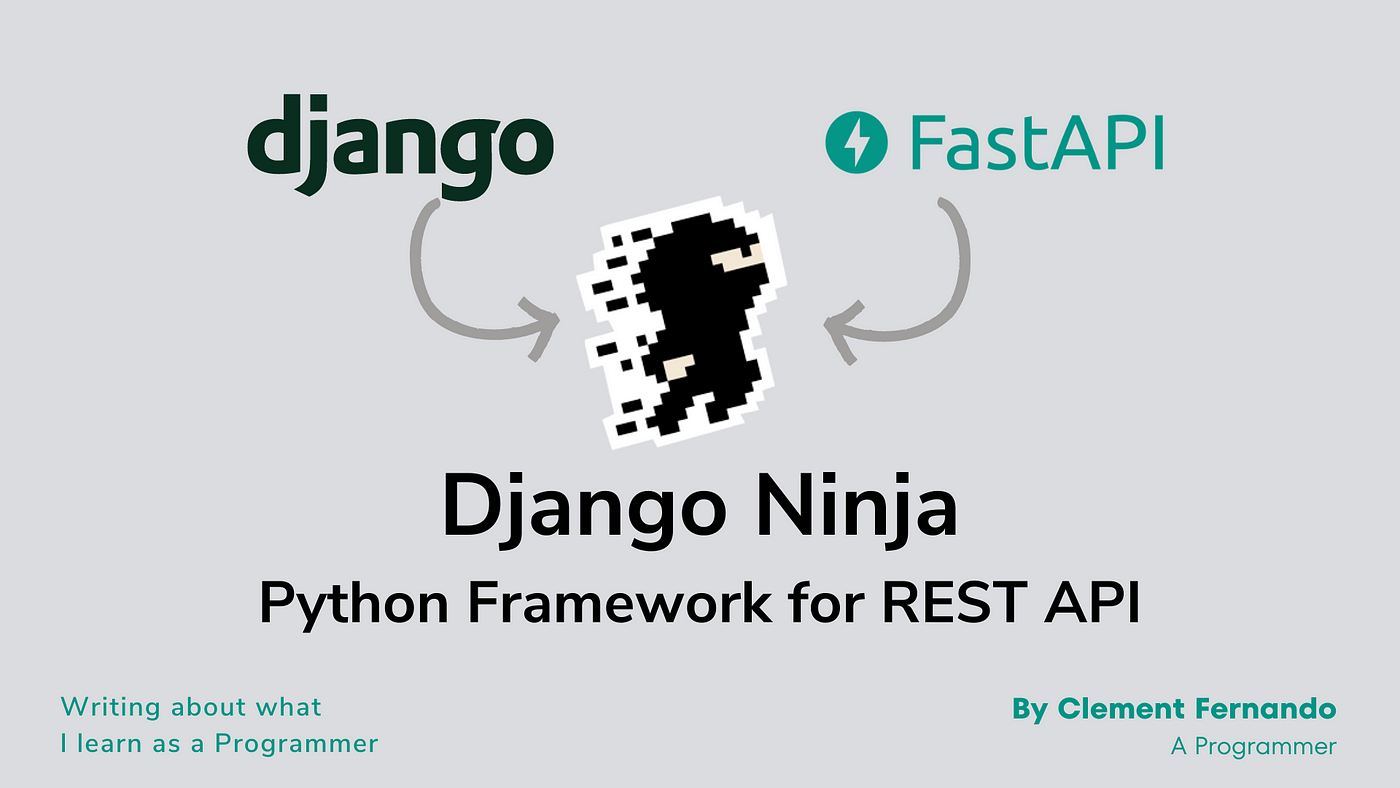 django

FastAPI

Django Ninja

Python Framework for REST API

Writing about what
I learn as a Programmer

By Clement Fernando
A Programmer